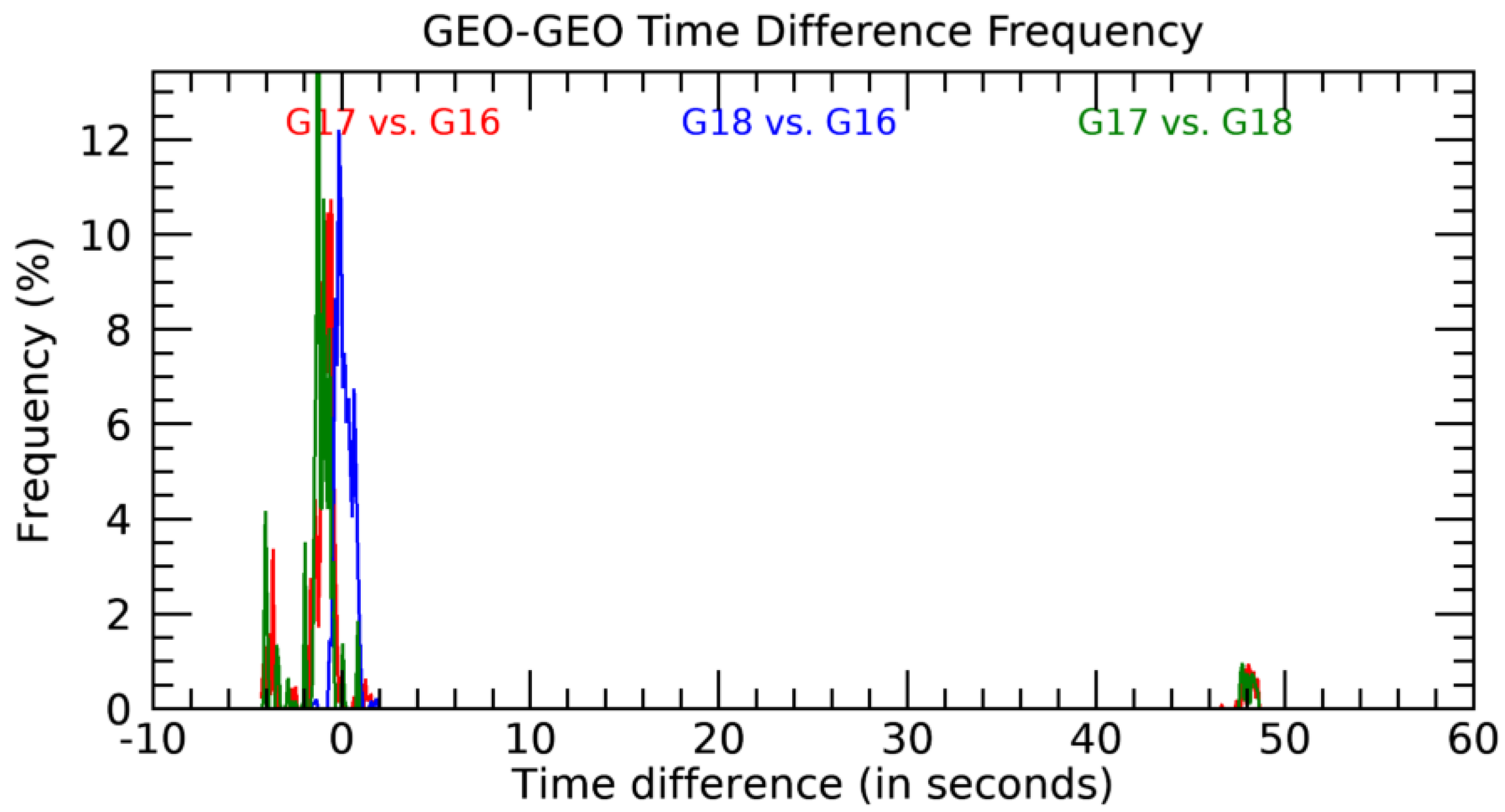 GEO-GEO Time Difference Frequency

G17 vs. G16
G18 vs. G16
G17 vs. G18

Frequency (%)

12
10
8
6
4
2
0

-10
0
10
20
30
40
50
60

Time difference (in seconds)